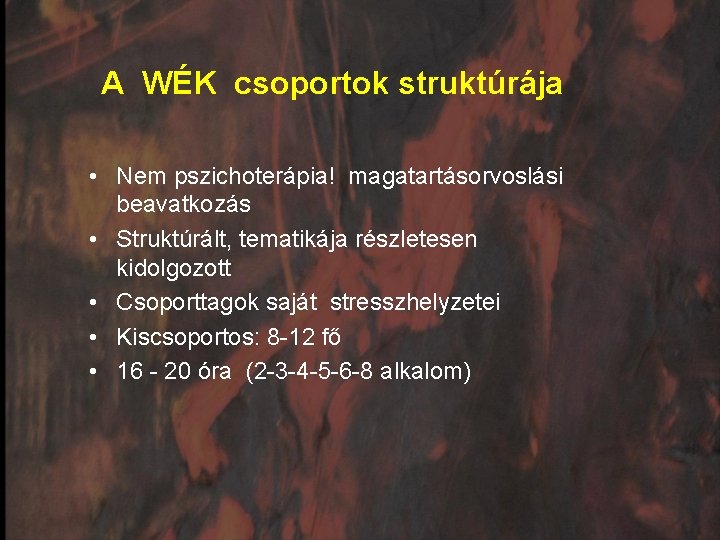 A WÉK csoportok struktúrája

• Nem pszichoterápia! magatartásorvoslási beavatkozás
• Struktúrált, tematikája részletesen kidolgozott
• Csoporttagok saját stresszhelyzetei
• Kiscsoportos: 8-12 fő
• 16 - 20 óra (2-3-4-5-6-8 alkalom)